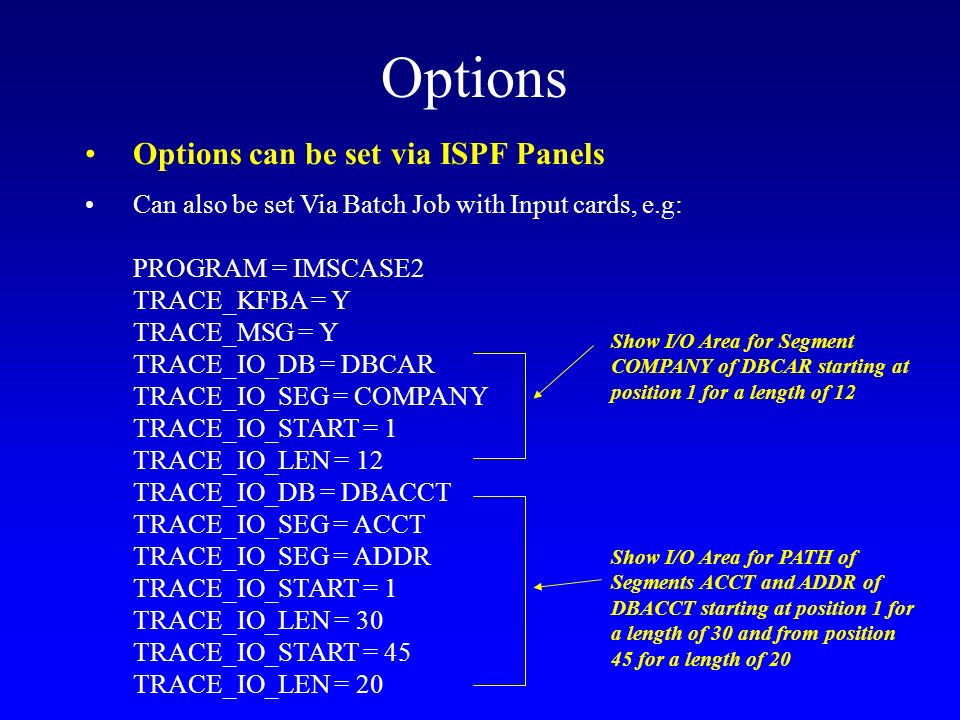 Options

• Options can be set via ISPF Panels

• Can also be set Via Batch Job with Input cards, e.g:

PROGRAM = IMSCASE2
TRACE_KFBA = Y
TRACE_MSG = Y
TRACE_IO_DB = DBCAR
TRACE_IO_SEG = COMPANY
TRACE_IO_START = 1
TRACE_IO_LEN = 12
TRACE_IO_DB = DBACCT
TRACE_IO_SEG = ACCT
TRACE_IO_SEG = ADDR
TRACE_IO_START = 1
TRACE_IO_LEN = 30
TRACE_IO_START = 45
TRACE_IO_LEN = 20

Show I/O Area for Segment COMPANY of DBCAR starting at position 1 for a length of 12

Show I/O Area for PATH of Segments ACCT and ADDR of DBACCT starting at position 1 for a length of 30 and from position 45 for a length of 20